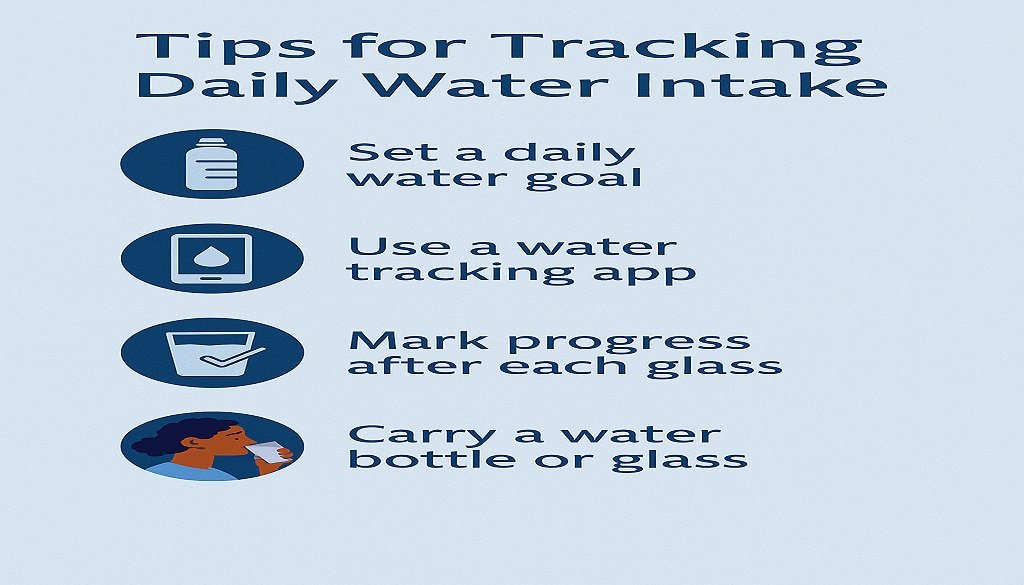 Tips for Tracking Daily Water Intake

Set a daily water goal

Use a water tracking app

Mark progress after each glass

Carry a water bottle or glass